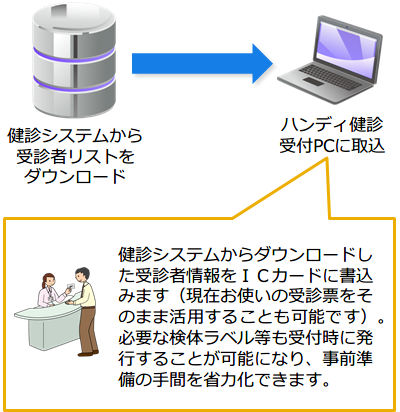 健診システムから受診者リストをダウンロード

ハンディ健診受付PCに取込

健診システムからダウンロードした受診者情報をＩＣカードに書込みます（現在お使いの受診票をそのまま活用することも可能です）。必要な検体ラベル等も受付時に発行することが可能になり、事前準備の手間を省力化できます。